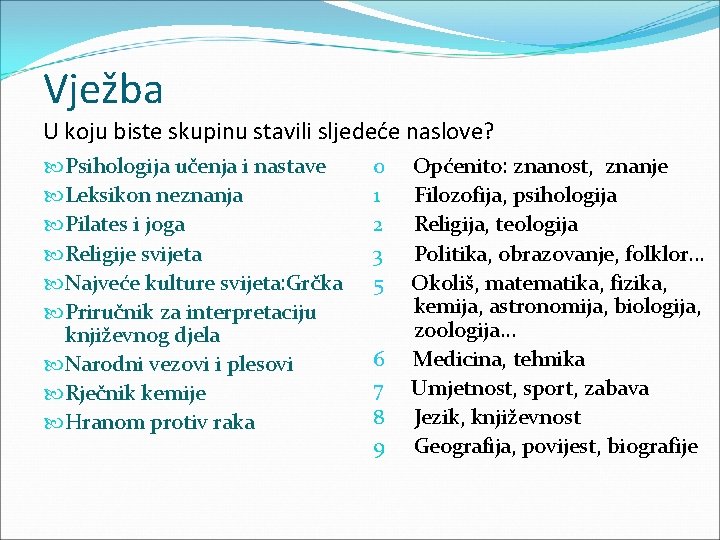 Vježba

U koju biste skupinu stavili sljedeće naslove?

Psihologija učenja i nastave
Leksikon neznanja
Pilates i joga
Religije svijeta
Najveće kulture svijeta:Grčka
Priručnik za interpretaciju književnog djela
Narodni vezovi i plesovi
Rječnik kemije
Hranom protiv raka

0 Općenito: znanost, znanje
1 Filozofija, psihologija
2 Religija, teologija
3 Politika, obrazovanje, folklor...
5 Okoliš, matematika, fizika, kemija, astronomija, biologija, zoologija...
6 Medicina, tehnika
7 Umjetnost, sport, zabava
8 Jezik, književnost
9 Geografija, povijest, biografije